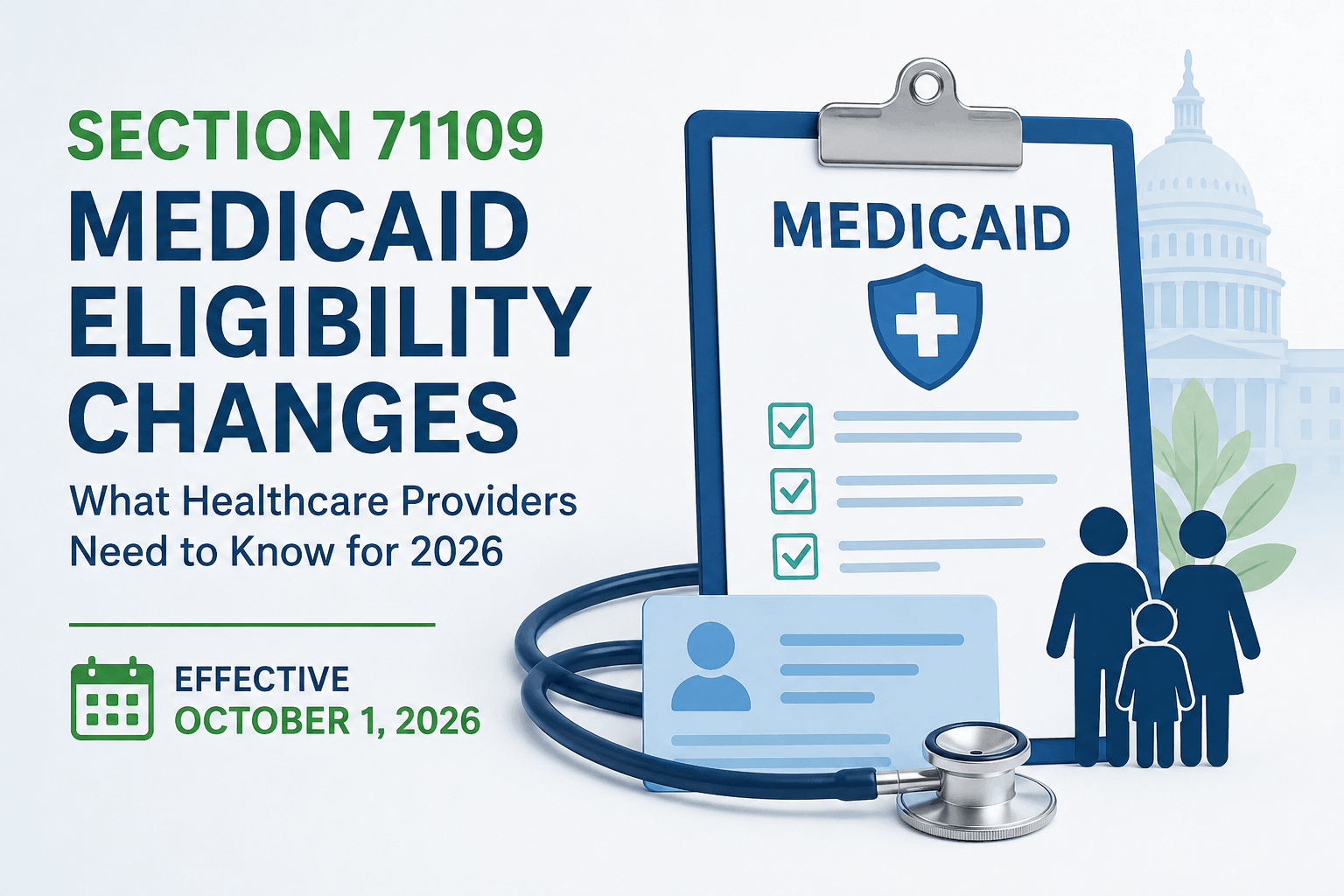 SECTION 71109
MEDICAID ELIGIBILITY CHANGES
What Healthcare Providers Need to Know for 2026

EFFECTIVE
OCTOBER 1, 2026

MEDICAID